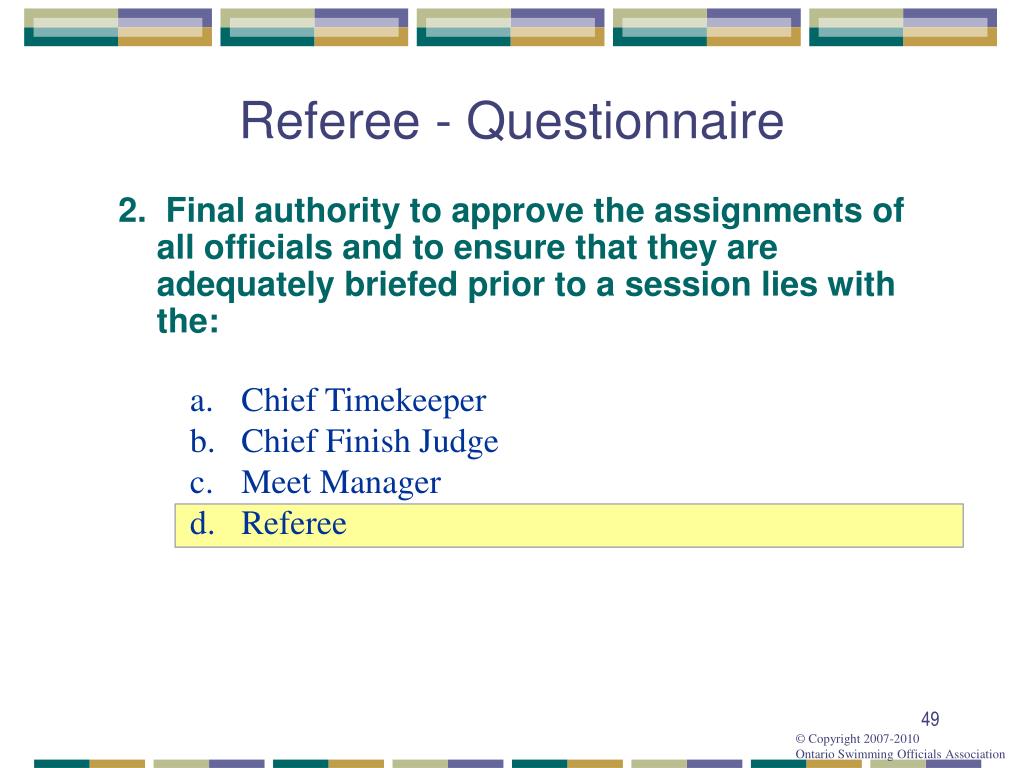 Referee - Questionnaire

2. Final authority to approve the assignments of all officials and to ensure that they are adequately briefed prior to a session lies with the:

a. Chief Timekeeper
b. Chief Finish Judge
c. Meet Manager
d. Referee

49

© Copyright 2007-2010
Ontario Swimming Officials Association